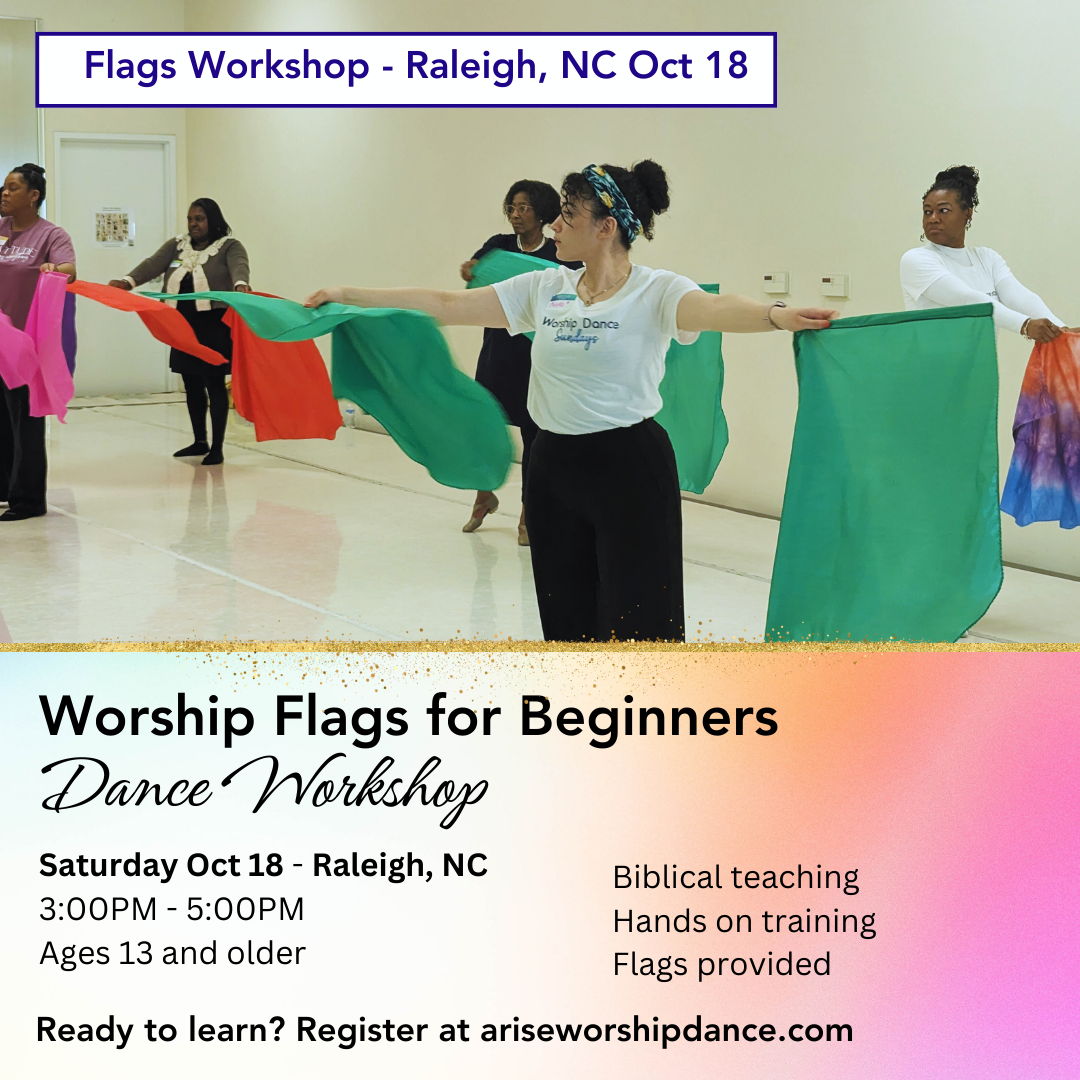 Flags Workshop - Raleigh, NC Oct 18

Worship Dance Sundays

Worship Flags for Beginners
Dance Workshop

Saturday Oct 18 - Raleigh, NC
3:00PM - 5:00PM
Ages 13 and older

Biblical teaching
Hands on training
Flags provided

Ready to learn? Register at ariseworshipdance.com